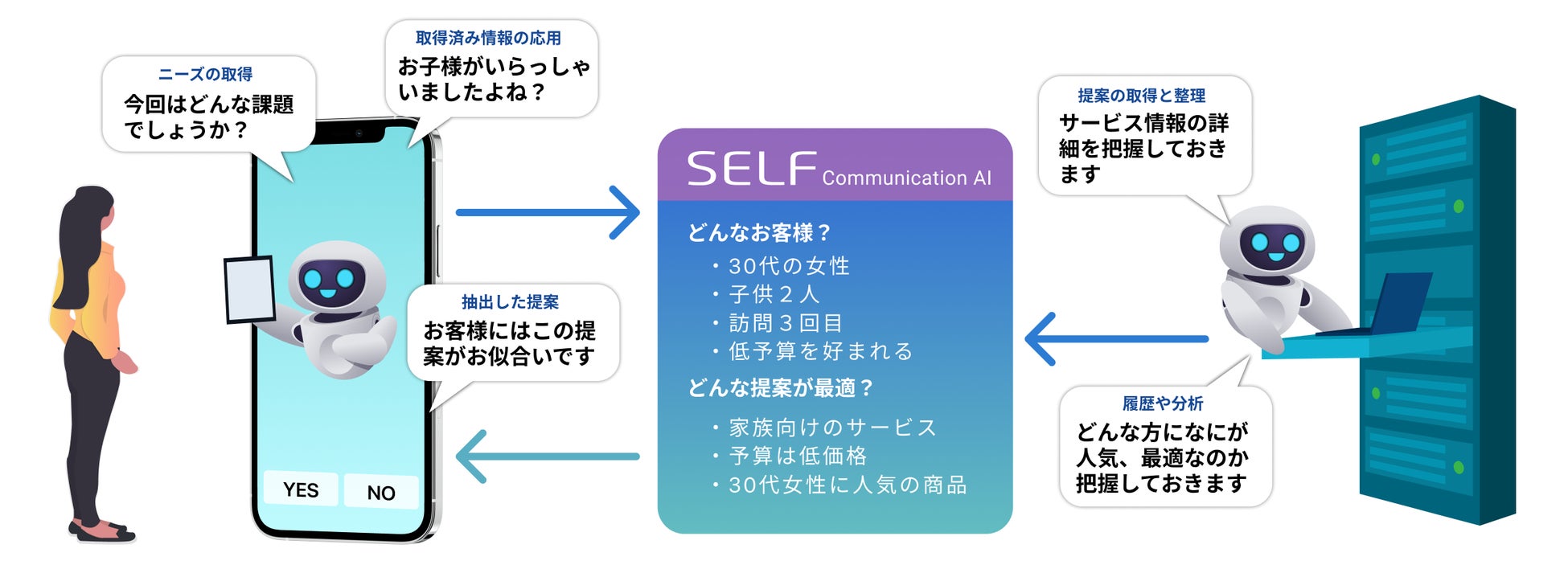 ニーズの取得
今回はどんな課題でしょうか？

取得済み情報の応用
お子様がいらっしゃいましたよね？

抽出した提案
お客様にはこの提案がお似合いです

YES
NO

SELF Communication AI

どんなお客様？
・30代の女性
・子供２人
・訪問３回目
・低予算を好まれる

どんな提案が最適？
・家族向けのサービス
・予算は低価格
・30代女性に人気の商品

提案の取得と整理
サービス情報の詳細を把握しておきます

履歴や分析
どんな方になにが人気、最適なのか把握しておきます